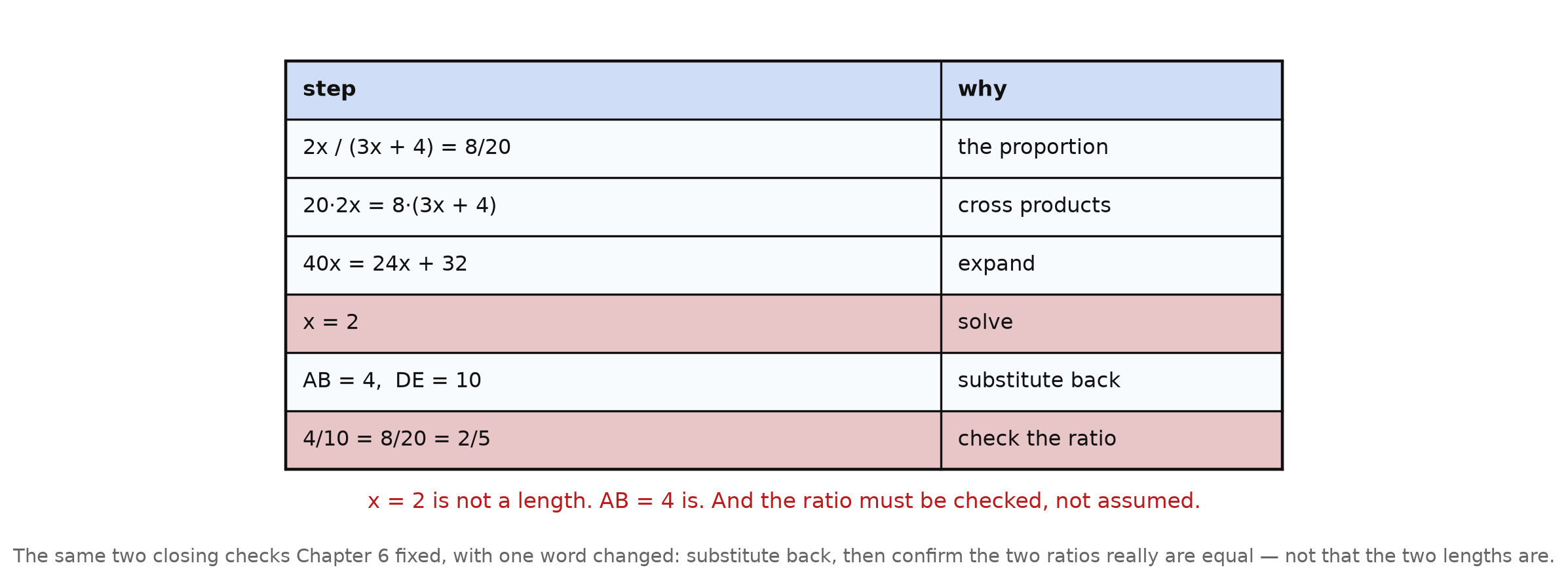 | step | why |
|---|---|
| $2x / (3x + 4) = 8/20$ | the proportion |
| $20 \cdot 2x = 8 \cdot (3x + 4)$ | cross products |
| $40x = 24x + 32$ | expand |
| $x = 2$ | solve |
| $AB = 4$, $DE = 10$ | substitute back |
| $4/10 = 8/20 = 2/5$ | check the ratio |

$x = 2$ is not a length. $AB = 4$ is. And the ratio must be checked, not assumed.

The same two closing checks Chapter 6 fixed, with one word changed: substitute back, then confirm the two ratios really are equal — not that the two lengths are.